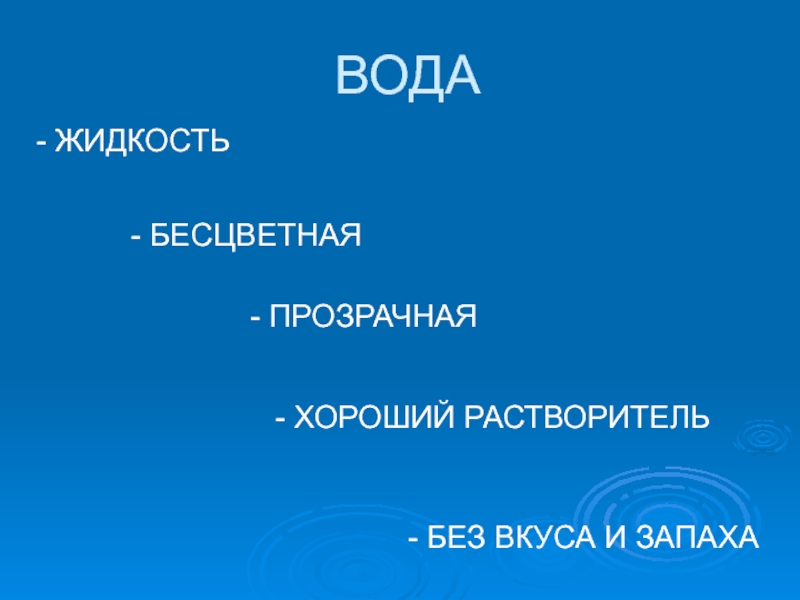 ВОДА

- ЖИДКОСТЬ

- БЕСЦВЕТНАЯ

- ПРОЗРАЧНАЯ

- ХОРОШИЙ РАСТВОРИТЕЛЬ

- БЕЗ ВКУСА И ЗАПАХА